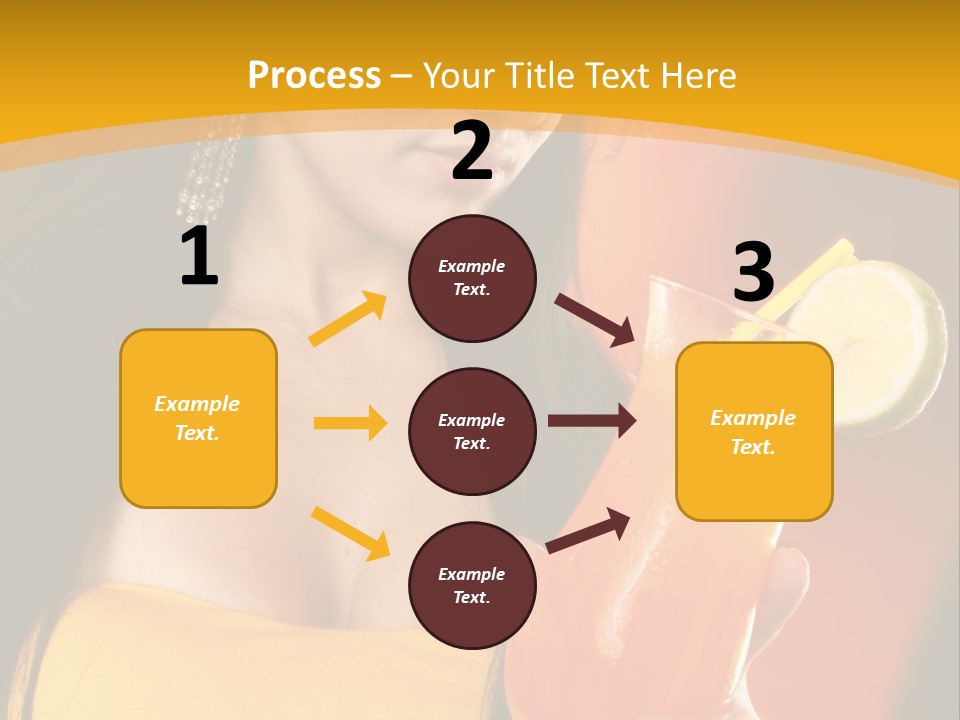 Process – Your Title Text Here

1

Example Text.

2

Example Text.

Example Text.

Example Text.

3

Example Text.